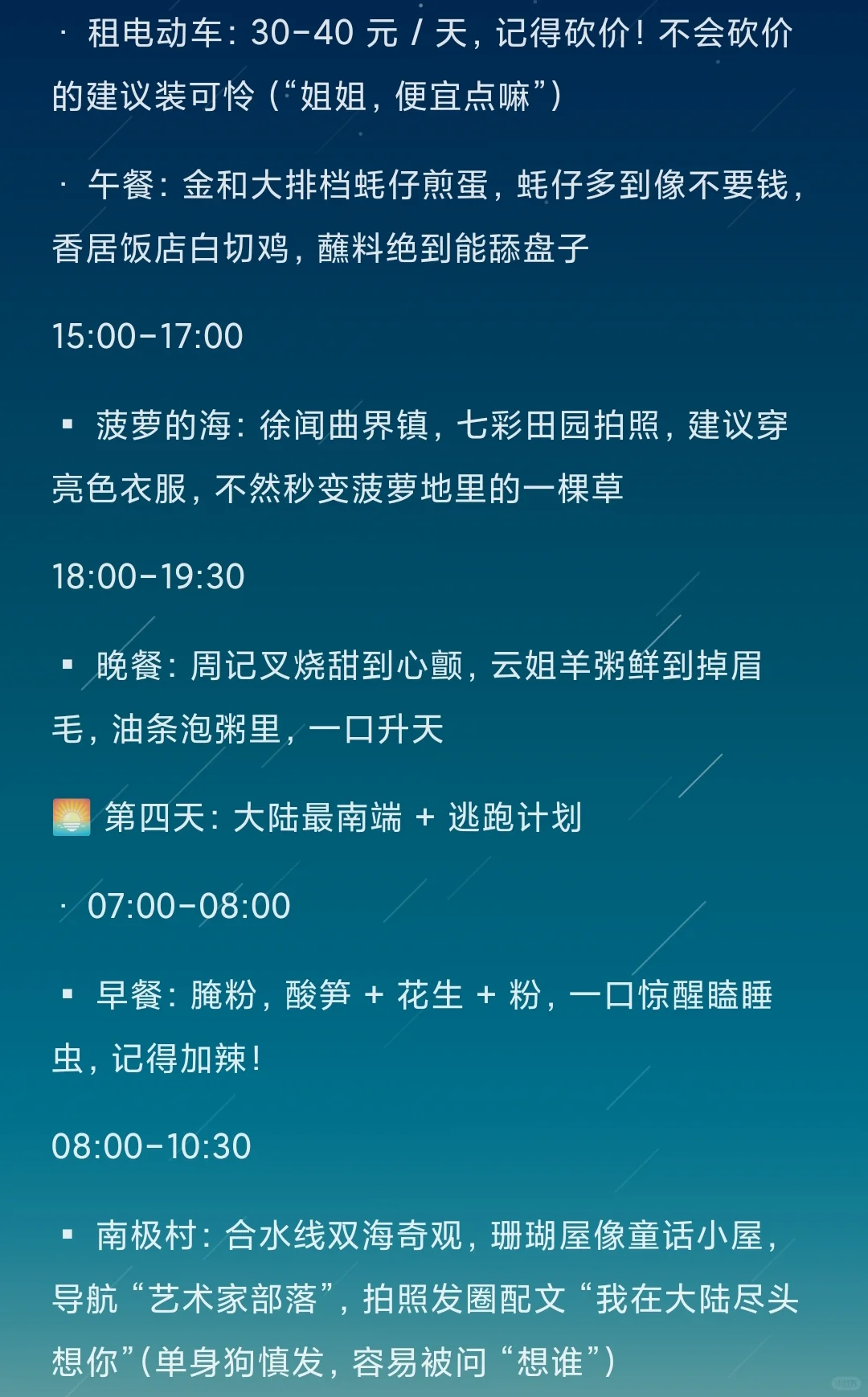 · 租电动车：30-40 元 / 天，记得砍价！不会砍价的建议装可怜（“姐姐，便宜点嘛”）

· 午餐：金和大排档蚝仔煎蛋，蚝仔多到像不要钱，香居饭店白切鸡，蘸料绝到能舔盘子

15:00-17:00

▪ 菠萝的海：徐闻曲界镇，七彩田园拍照，建议穿亮色衣服，不然秒变菠萝地里的一棵草

18:00-19:30

▪ 晚餐：周记叉烧甜到心颤，云姐羊粥鲜到掉眉毛，油条泡粥里，一口升天

🌅 第四天：大陆最南端 + 逃跑计划

· 07:00-08:00

▪ 早餐：腌粉，酸笋 + 花生 + 粉，一口惊醒瞌睡虫，记得加辣！

08:00-10:30

▪ 南极村：合水线双海奇观，珊瑚屋像童话小屋，导航“艺术家部落”，拍照发圈配文“我在大陆尽头想你”（单身狗慎发，容易被问“想谁”）